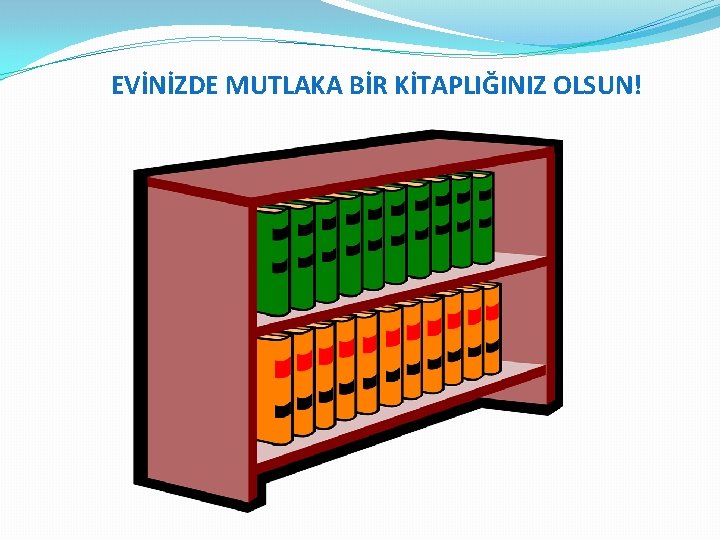 EVİNİZDE MUTLAKA BİR KİTAPLIĞINIZ OLSUN!